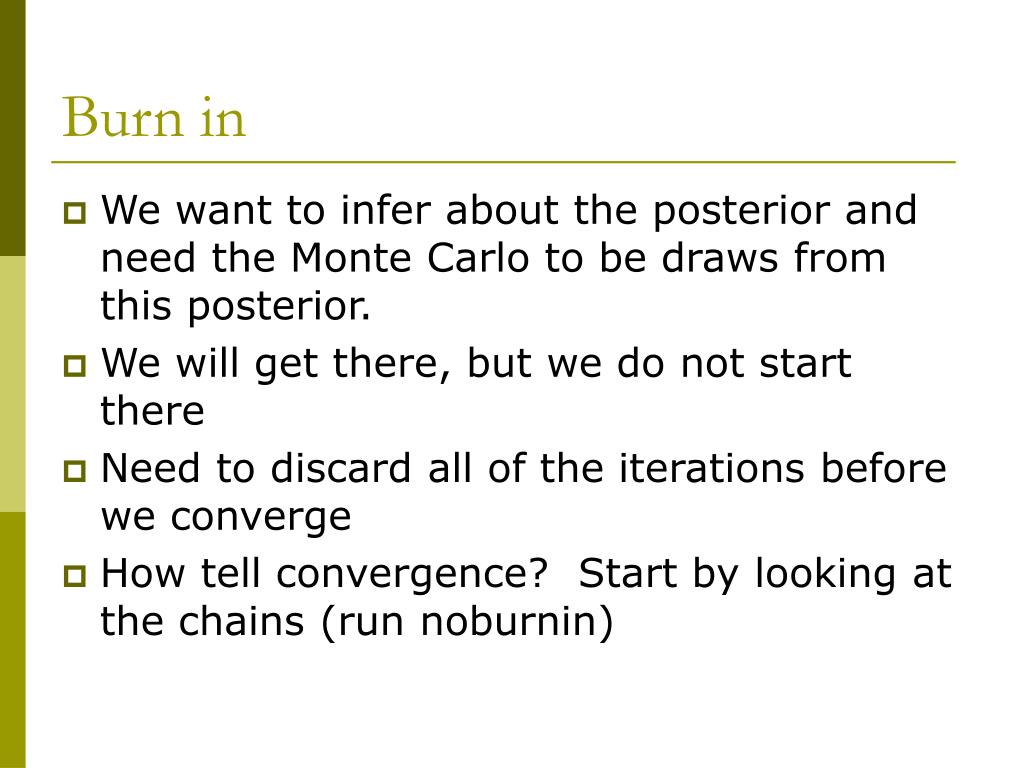 Burn in

We want to infer about the posterior and need the Monte Carlo to be draws from this posterior.

We will get there, but we do not start there

Need to discard all of the iterations before we converge

How tell convergence?  Start by looking at the chains (run noburnin)